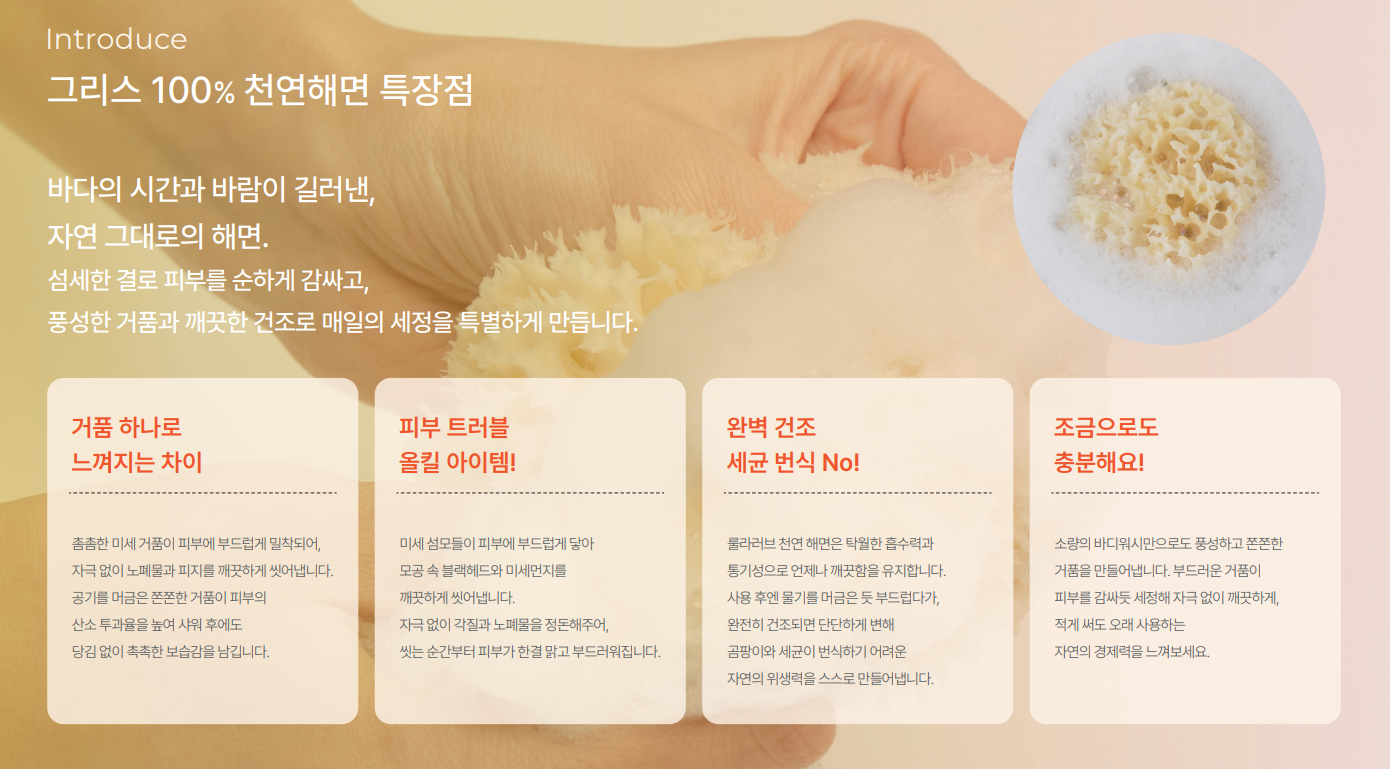 Introduce
그리스 100% 천연해면 특장점

바다의 시간과 바람이 길러낸,
자연 그대로의 해면.
섬세한 결로 피부를 순하게 감싸고,
풍성한 거품과 깨끗한 건조로 매일의 세정을 특별하게 만듭니다.

거품 하나로
느껴지는 차이

촘촘한 미세 거품이 피부에 부드럽게 밀착되어, 자극 없이 노폐물과 피지를 깨끗하게 씻어냅니다. 공기를 머금은 쫀쫀한 거품이 피부의 산소 투과율을 높여 샤워 후에도 당김 없이 촉촉한 보습감을 남깁니다.

피부 트러블
올킬 아이템!

미세 섬모들이 피부에 부드럽게 닿아 모공 속 블랙헤드와 미세먼지를 깨끗하게 씻어냅니다. 자극 없이 각질과 노폐물을 정돈해주어, 씻는 순간부터 피부가 한결 맑고 부드러워집니다.

완벽 건조
세균 번식 No!

룰라러브 천연 해면은 탁월한 흡수력과 통기성으로 언제나 깨끗함을 유지합니다. 사용 후엔 물기를 머금은 듯 부드럽다가, 완전히 건조되면 단단하게 변해 곰팡이와 세균이 번식하기 어려운 자연의 위생력을 스스로 만들어냅니다.

조금으로도
충분해요!

소량의 바디워시만으로도 풍성하고 쫀쫀한 거품을 만들어냅니다. 부드러운 거품이 피부를 감싸듯 세정해 자극 없이 깨끗하게, 적게 써도 오래 사용하는 자연의 경제력을 느껴보세요.